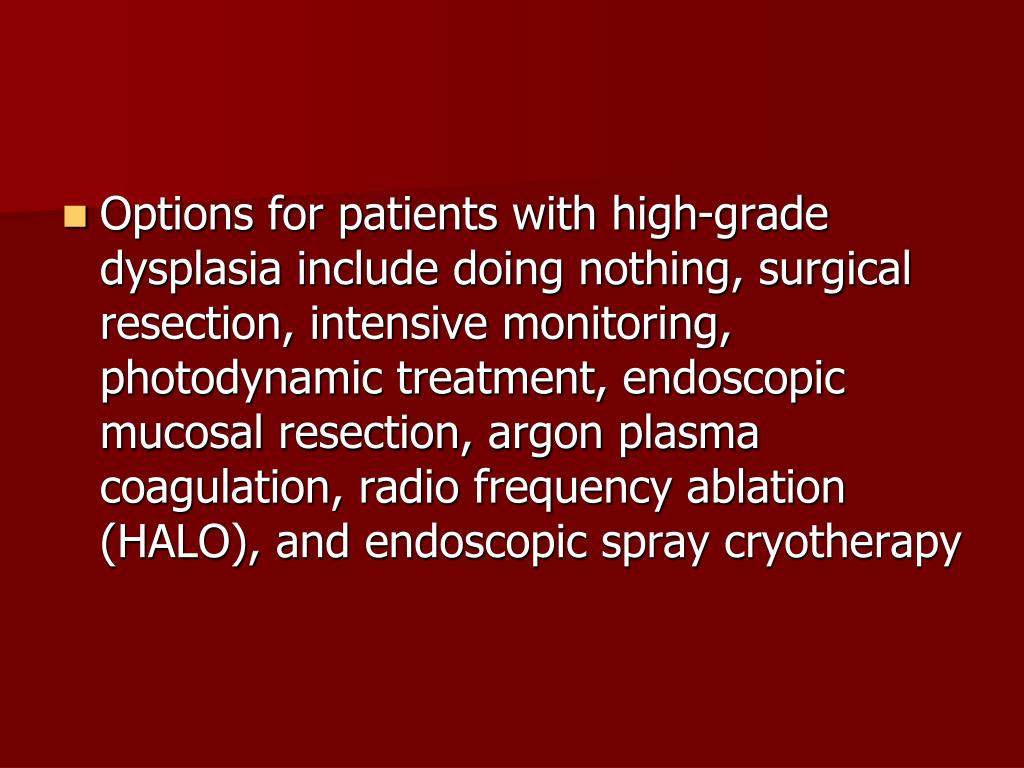 Options for patients with high-grade dysplasia include doing nothing, surgical resection, intensive monitoring, photodynamic treatment, endoscopic mucosal resection, argon plasma coagulation, radio frequency ablation (HALO), and endoscopic spray cryotherapy